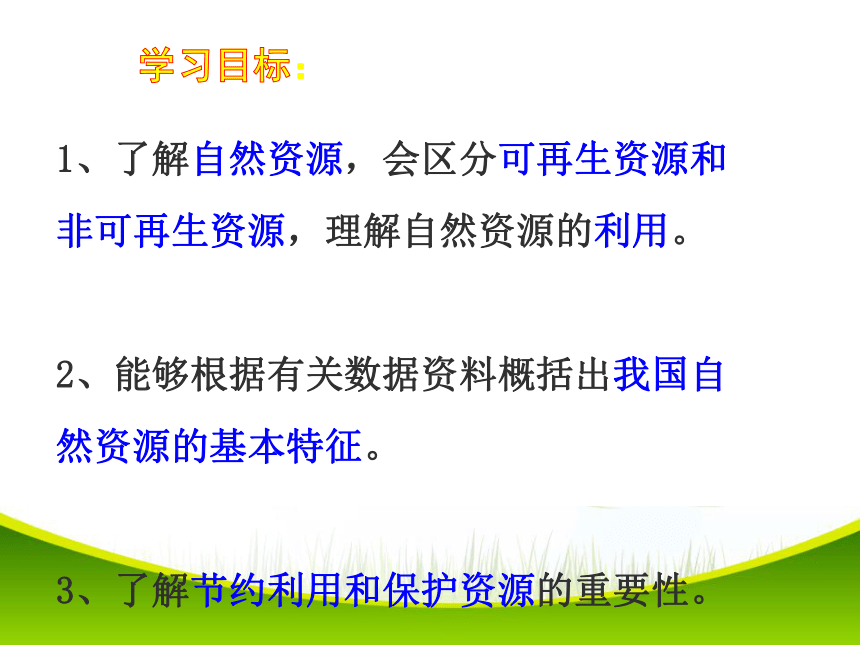 学习目标：

1、了解自然资源，会区分可再生资源和非可再生资源，理解自然资源的利用。

2、能够根据有关数据资料概括出我国自然资源的基本特征。

3、了解节约利用和保护资源的重要性。